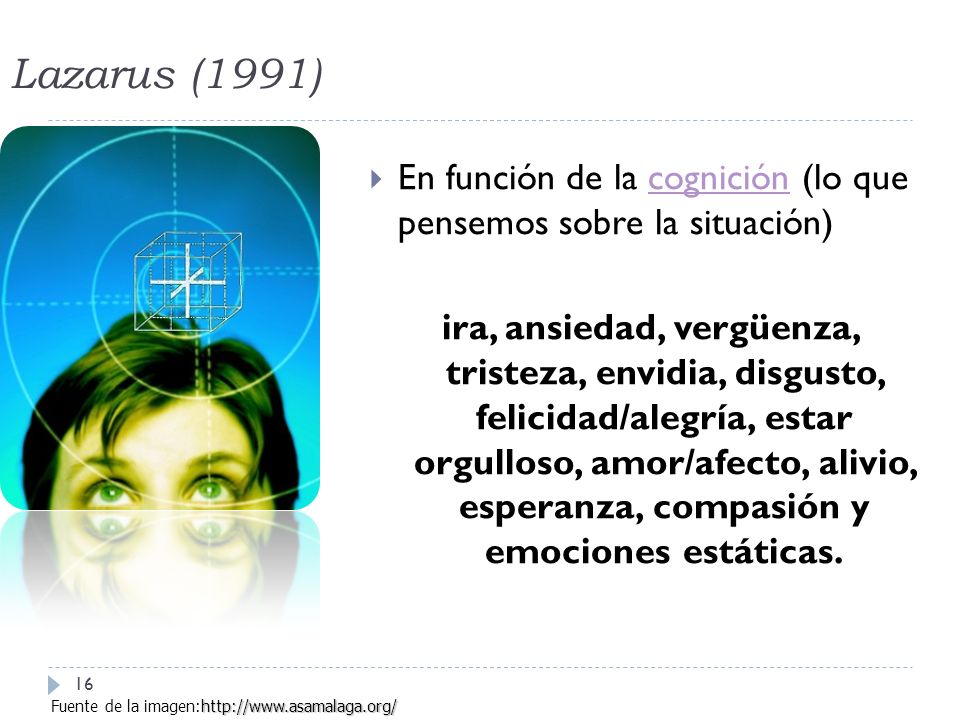 Lazarus (1991)

En función de la cognición (lo que pensemos sobre la situación)

ira, ansiedad, vergüenza, tristeza, envidia, disgusto, felicidad/alegría, estar orgulloso, amor/afecto, alivio, esperanza, compasión y emociones estáticas.

16

Fuente de la imagen:http://www.asamalaga.org/